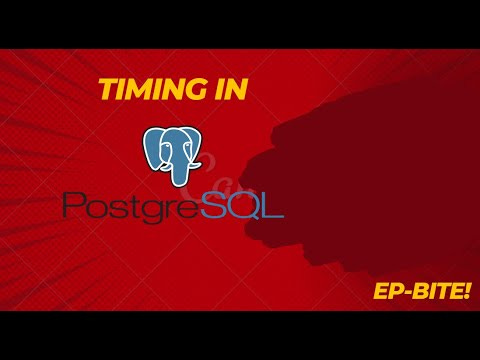 TIMING IN

PostgreSQL

EP-BITE!